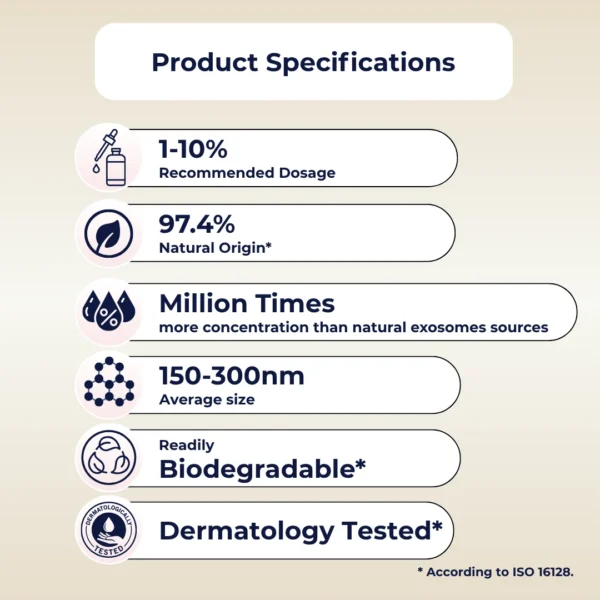 Product Specifications

1-10%
Recommended Dosage

97.4%
Natural Origin*

Million Times
more concentration than natural exosomes sources

150-300nm
Average size

Readily
Biodegradable*

DERMATOLOGICALLY TESTED

Dermatology Tested*

* According to ISO 16128.